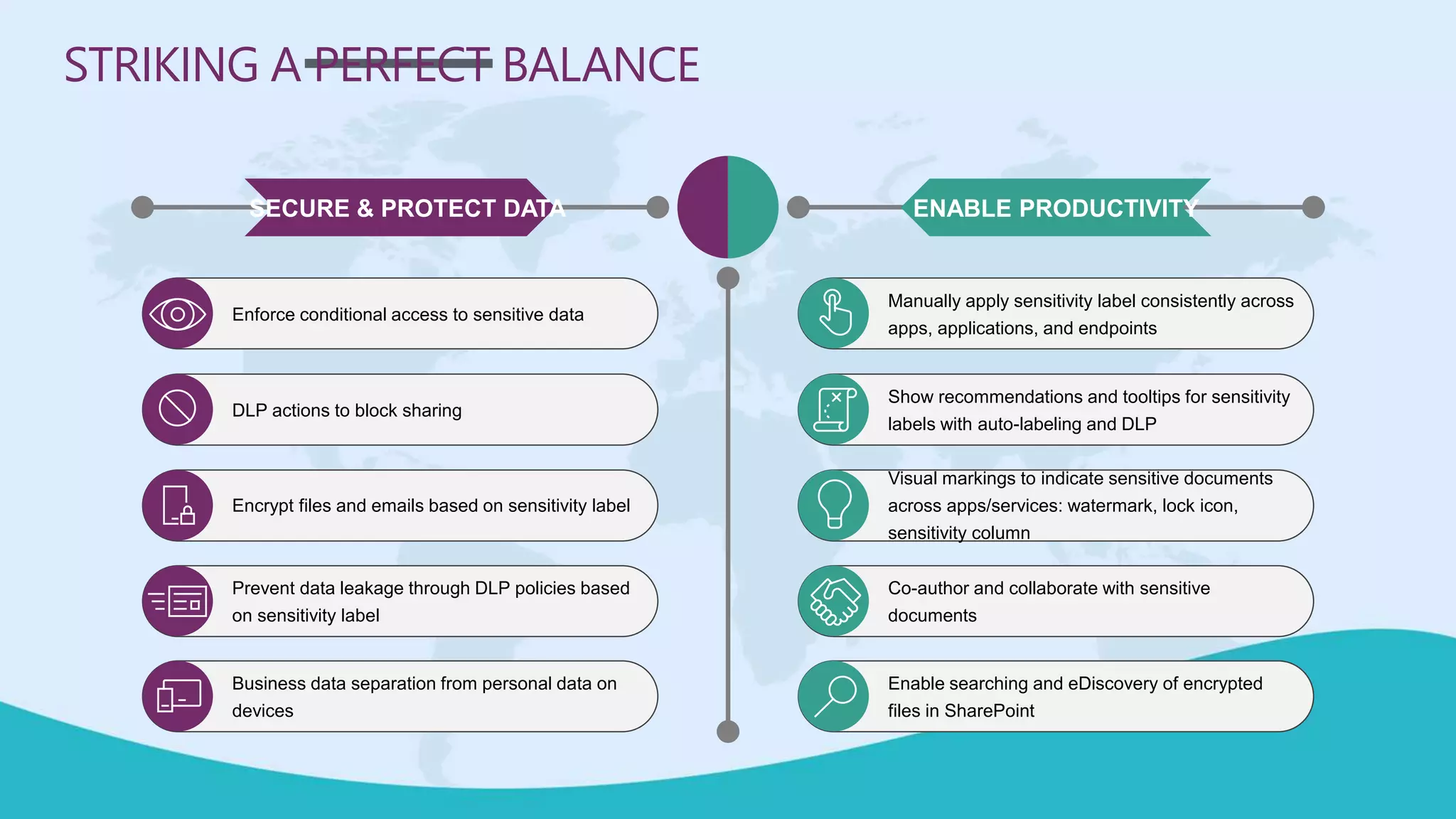 STRIKING A ~~PERFECT~~ BALANCE

SECURE & PROTECT DATA

Enforce conditional access to sensitive data

DLP actions to block sharing

Encrypt files and emails based on sensitivity label

Prevent data leakage through DLP policies based on sensitivity label

Business data separation from personal data on devices

ENABLE PRODUCTIVITY

Manually apply sensitivity label consistently across apps, applications, and endpoints

Show recommendations and tooltips for sensitivity labels with auto-labeling and DLP

Visual markings to indicate sensitive documents across apps/services: watermark, lock icon, sensitivity column

Co-author and collaborate with sensitive documents

Enable searching and eDiscovery of encrypted files in SharePoint